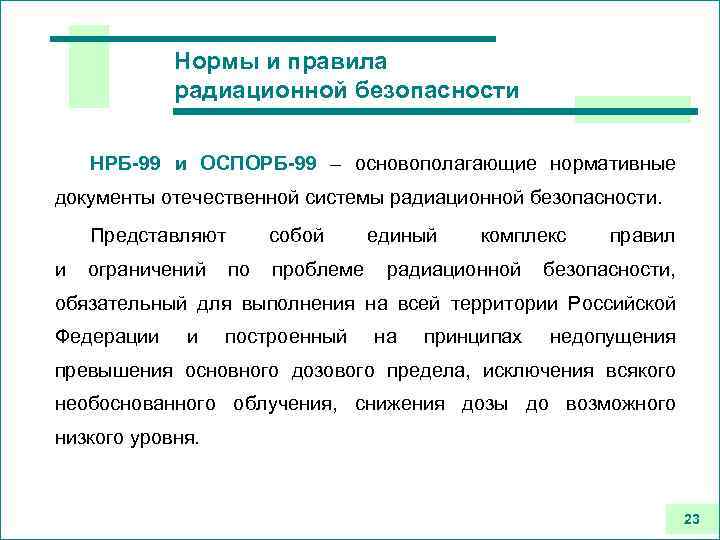 Нормы и правила радиационной безопасности

НРБ-99 и ОСПОРБ-99 – основополагающие нормативные документы отечественной системы радиационной безопасности.

Представляют собой единый комплекс правил и ограничений по проблеме радиационной безопасности, обязательный для выполнения на всей территории Российской Федерации и построенный на принципах недопущения превышения основного дозового предела, исключения всякого необоснованного облучения, снижения дозы до возможного низкого уровня.

23